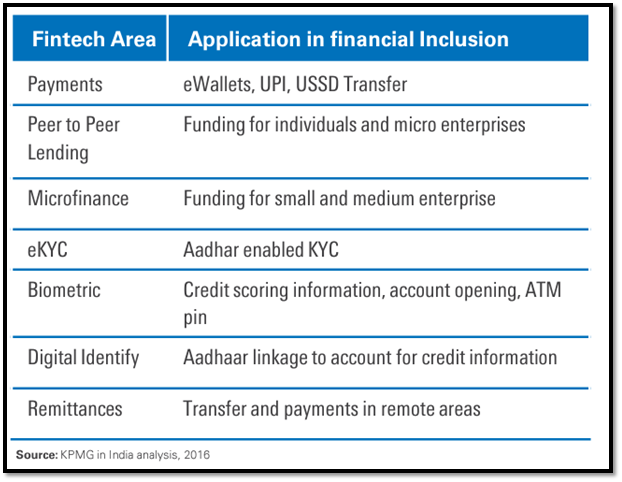 | Fintech Area | Application in financial Inclusion |
|---|---|
| Payments | eWallets, UPI, USSD Transfer |
| Peer to Peer Lending | Funding for individuals and micro enterprises |
| Microfinance | Funding for small and medium enterprise |
| eKYC | Aadhar enabled KYC |
| Biometric | Credit scoring information, account opening, ATM pin |
| Digital Identify | Aadhaar linkage to account for credit information |
| Remittances | Transfer and payments in remote areas |

Source: KPMG in India analysis, 2016